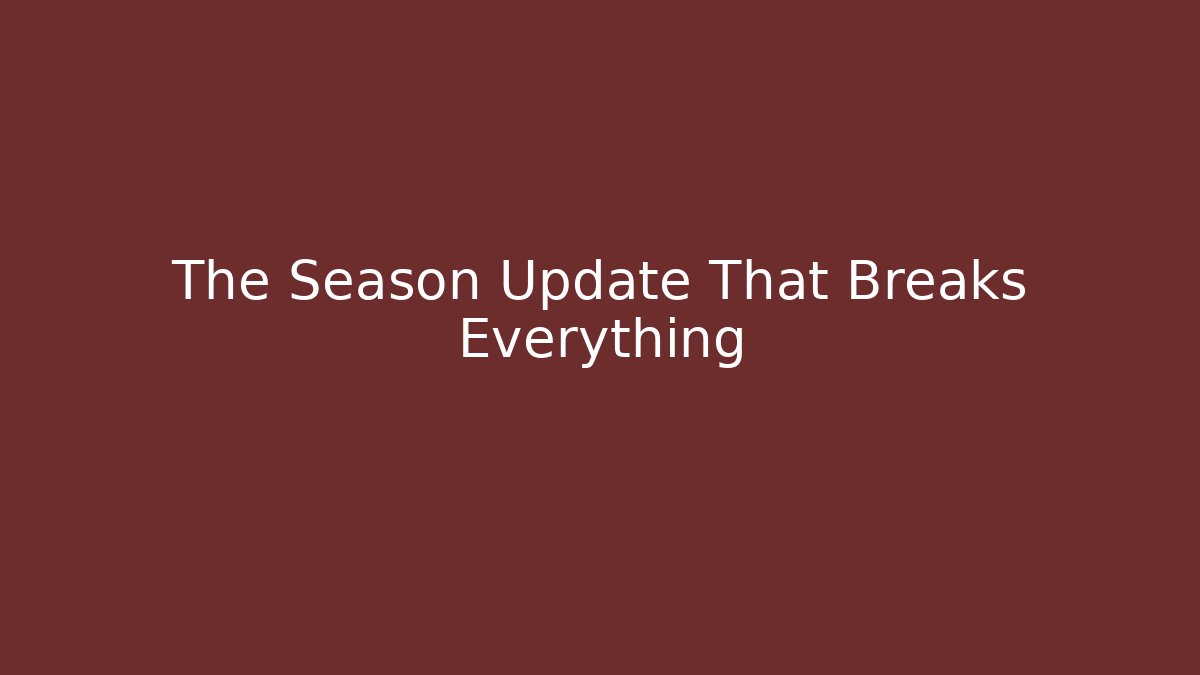 The Season Update That Breaks Everything